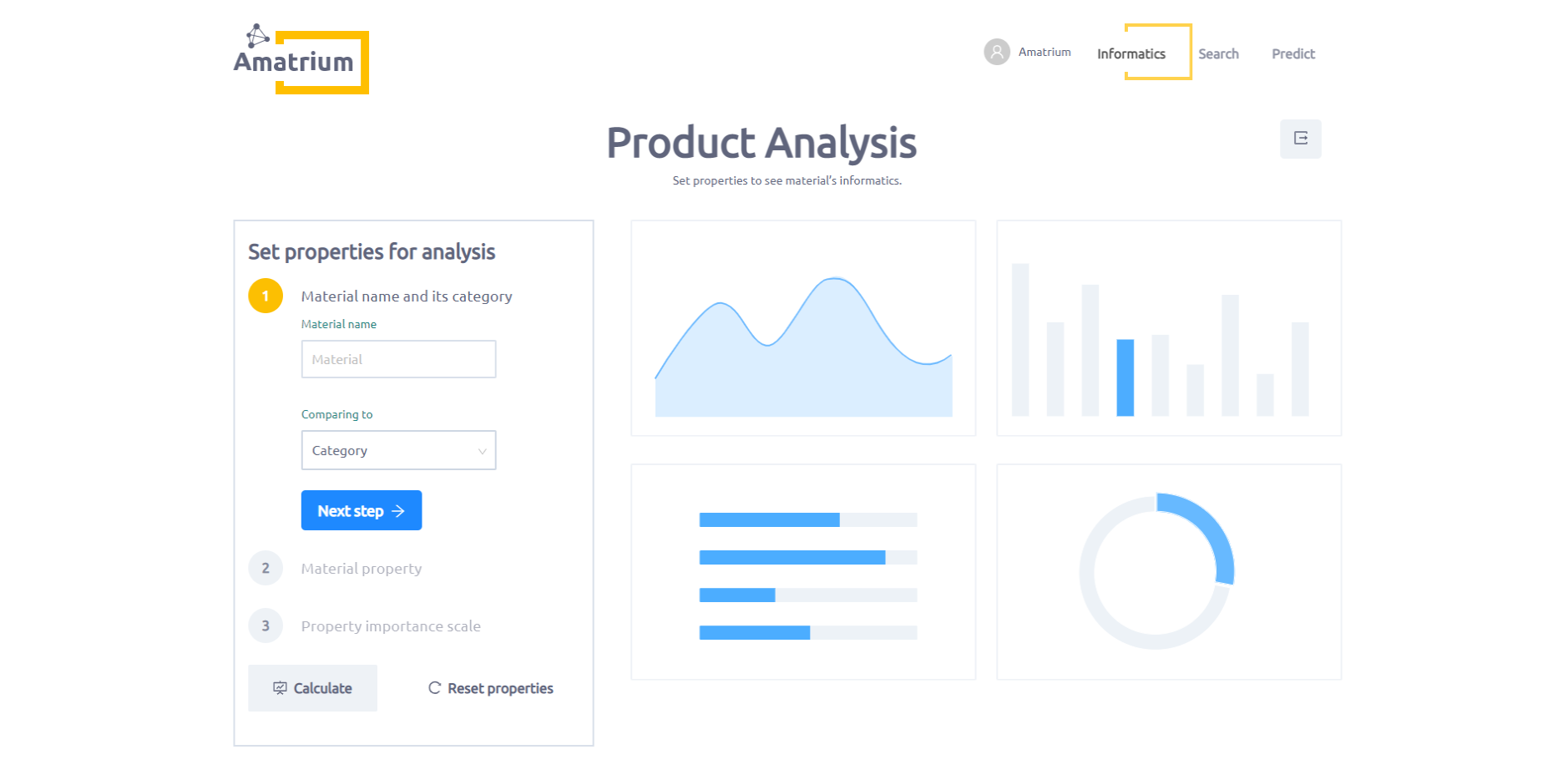 Amatrium

Amatrium Informatics Search Predict

Product Analysis

Set properties to see material's informatics.

Set properties for analysis

1 Material name and its category

Material name

Material

Comparing to

Category

Next step

2 Material property

3 Property importance scale

Calculate

Reset properties